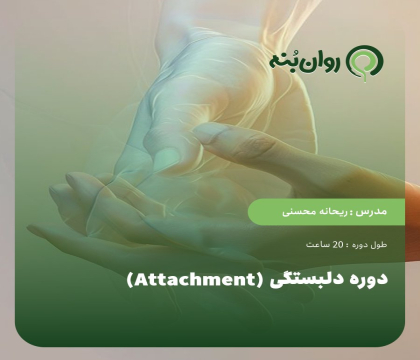 روان بُنه

مدرس : ریحانه محسنی

طول دوره : 20 ساعت

دوره دلبستگی (Attachment)